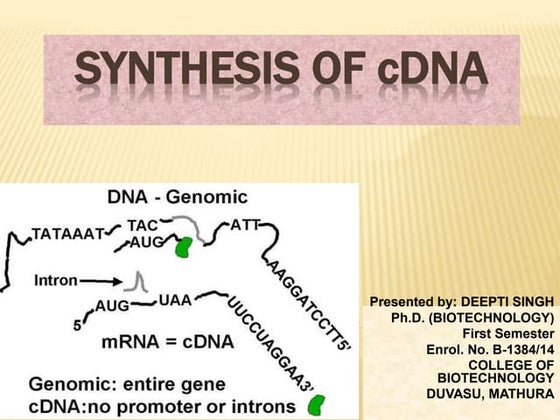 SYNTHESIS OF cDNA

DNA - Genomic

TATAAAT TAC AUG ATT AAGGATCCTT5'

Intron

5' AUG UAA UUCCUAGGAA3'

mRNA = cDNA

Genomic: entire gene
cDNA:no promoter or introns

Presented by: DEEPTI SINGH
Ph.D. (BIOTECHNOLOGY)
First Semester
Enrol. No. B-1384/14
COLLEGE OF BIOTECHNOLOGY
DUVASU, MATHURA